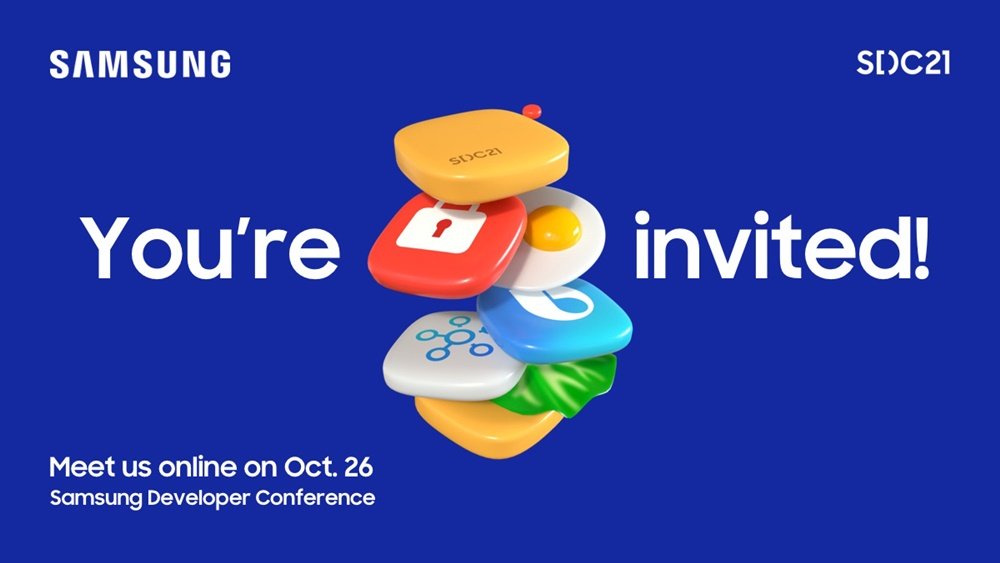 SAMSUNG

SDC21

SDC21

You're invited!

Meet us online on Oct. 26
Samsung Developer Conference